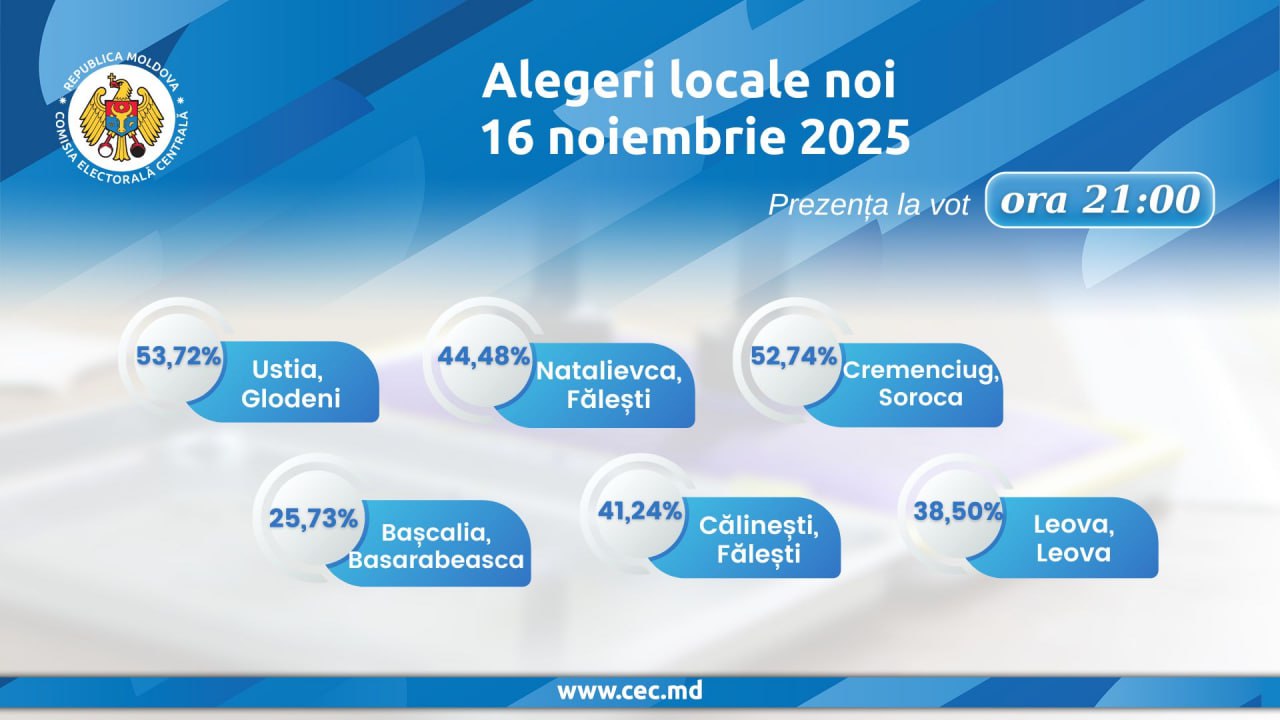 REPUBLICA MOLDOVA
COMISIA ELECTORALĂ CENTRALĂ

Alegeri locale noi
16 noiembrie 2025

Prezența la vot ora 21:00

53,72% Ustia, Glodeni

44,48% Natalievca, Fălești

52,74% Cremenciug, Soroca

25,73% Bașcalia, Basarabeasca

41,24% Călinești, Fălești

38,50% Leova, Leova

www.cec.md